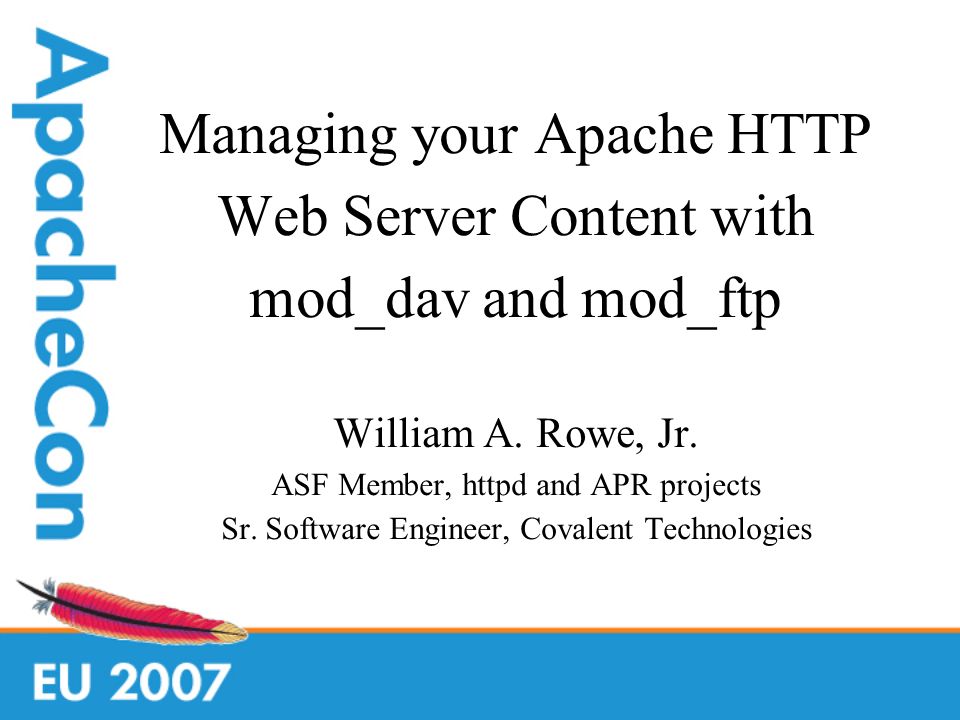 ApacheCon

Managing your Apache HTTP Web Server Content with mod_dav and mod_ftp

William A. Rowe, Jr.
ASF Member, httpd and APR projects
Sr. Software Engineer, Covalent Technologies

EU 2007